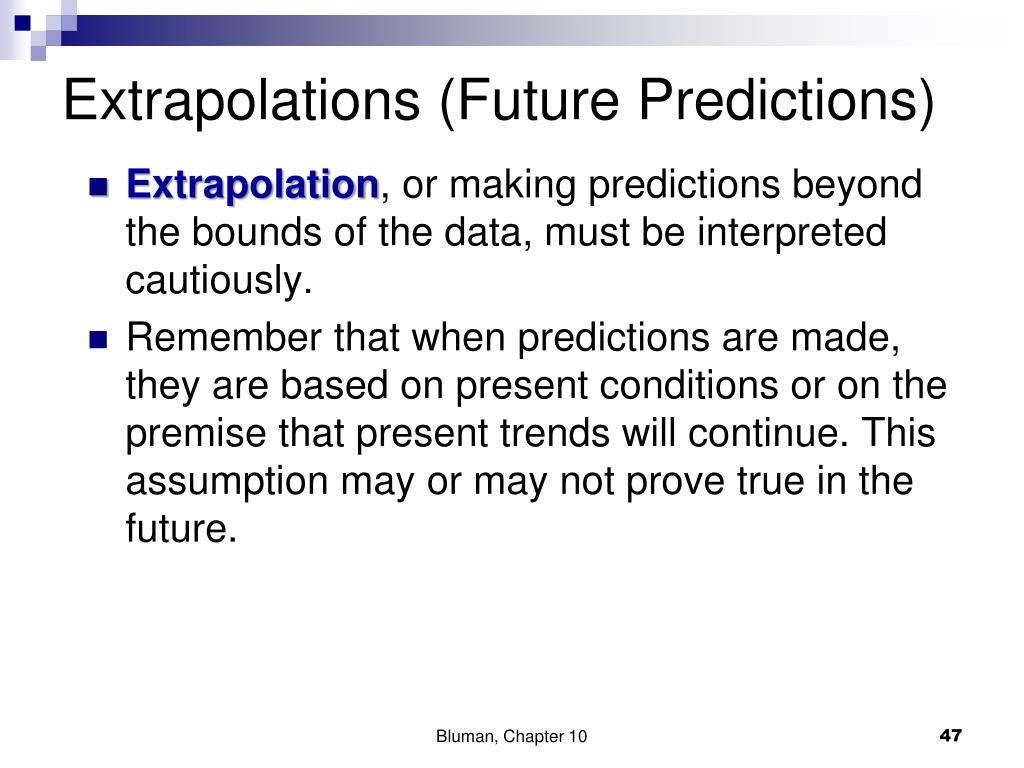 Extrapolations (Future Predictions)

Extrapolation, or making predictions beyond the bounds of the data, must be interpreted cautiously.

Remember that when predictions are made, they are based on present conditions or on the premise that present trends will continue. This assumption may or may not prove true in the future.

Bluman, Chapter 10

47